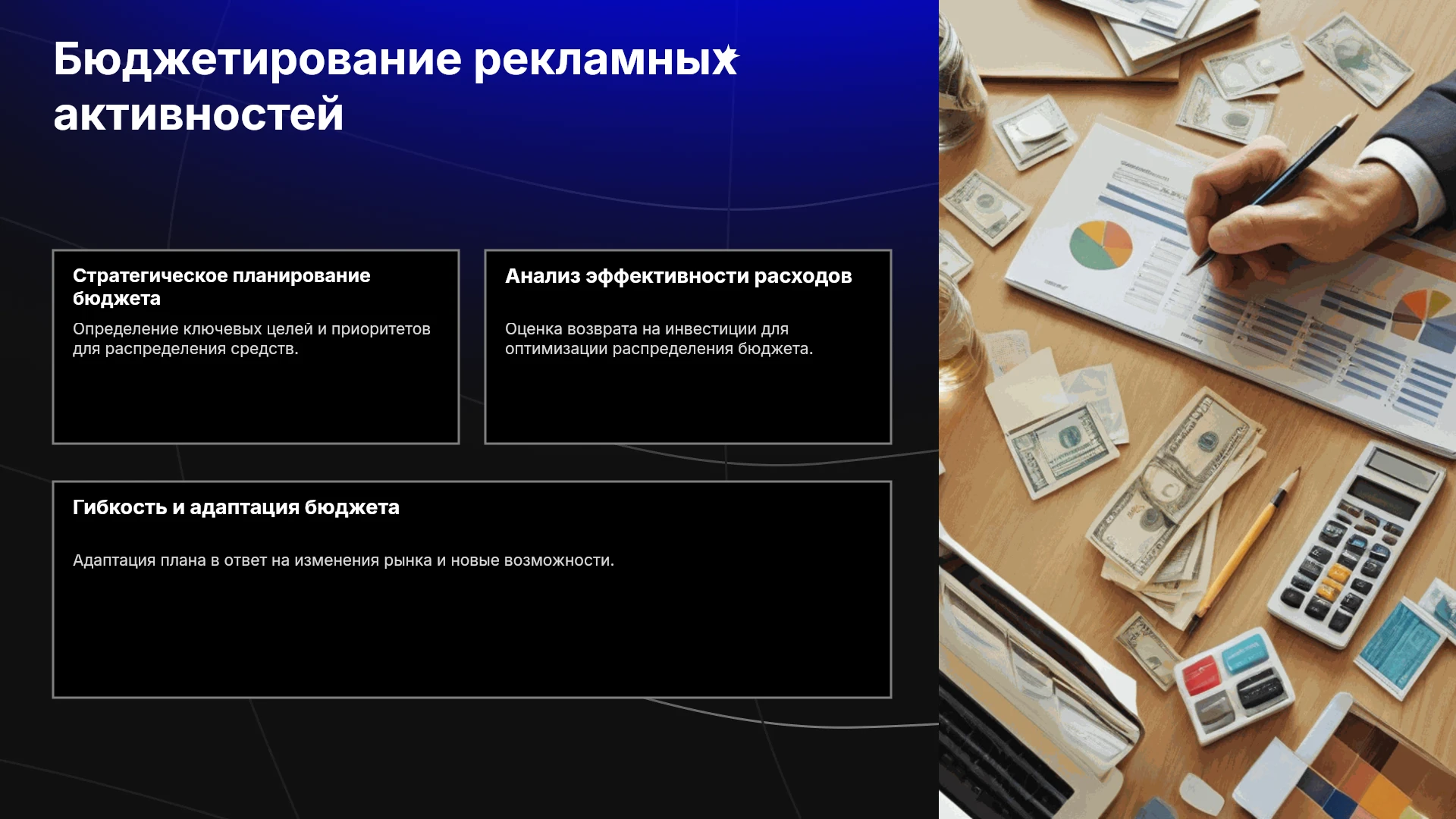 Бюджетирование рекламных активностей

Стратегическое планирование бюджета

Определение ключевых целей и приоритетов для распределения средств.

Анализ эффективности расходов

Оценка возврата на инвестиции для оптимизации распределения бюджета.

Гибкость и адаптация бюджета

Адаптация плана в ответ на изменения рынка и новые возможности.